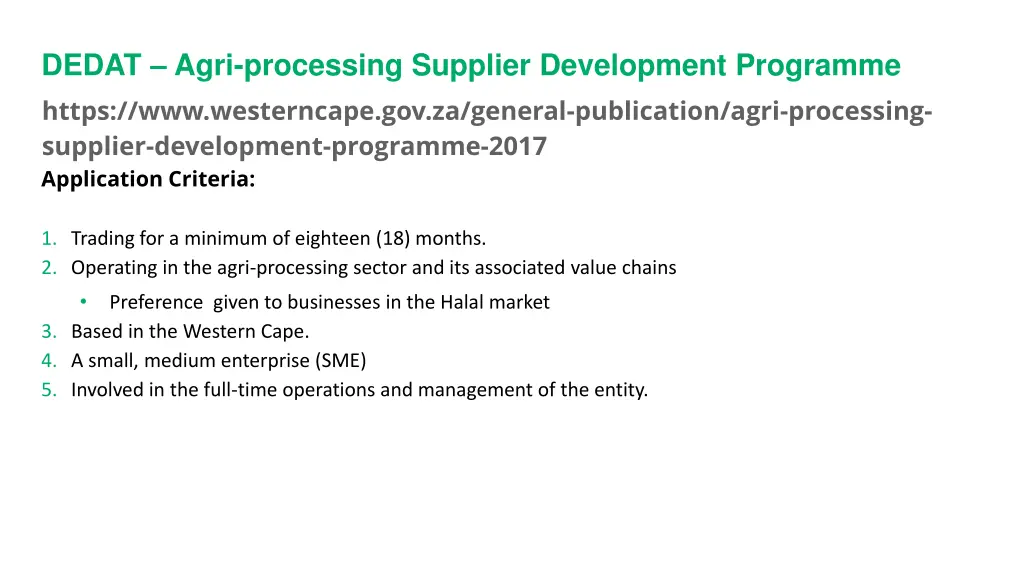 DEDAT – Agri-processing Supplier Development Programme

https://www.westerncape.gov.za/general-publication/agri-processing-supplier-development-programme-2017

Application Criteria:

1. Trading for a minimum of eighteen (18) months.
2. Operating in the agri-processing sector and its associated value chains
 • Preference given to businesses in the Halal market
3. Based in the Western Cape.
4. A small, medium enterprise (SME)
5. Involved in the full-time operations and management of the entity.